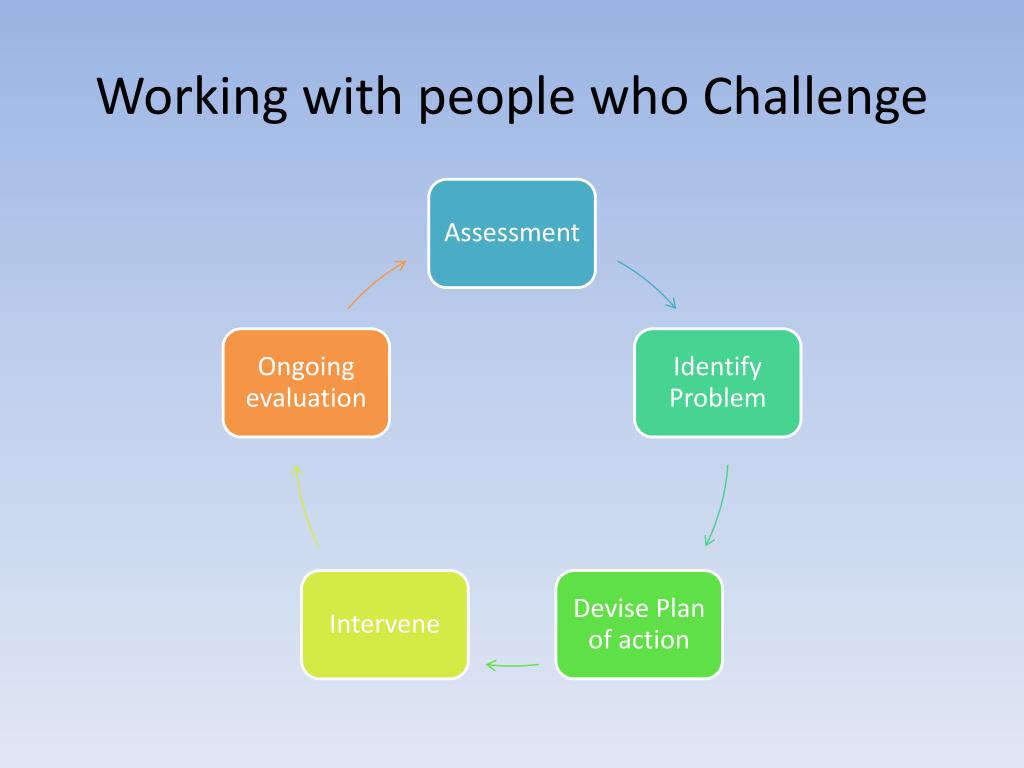 Working with people who Challenge

Assessment

Identify Problem

Devise Plan of action

Intervene

Ongoing evaluation